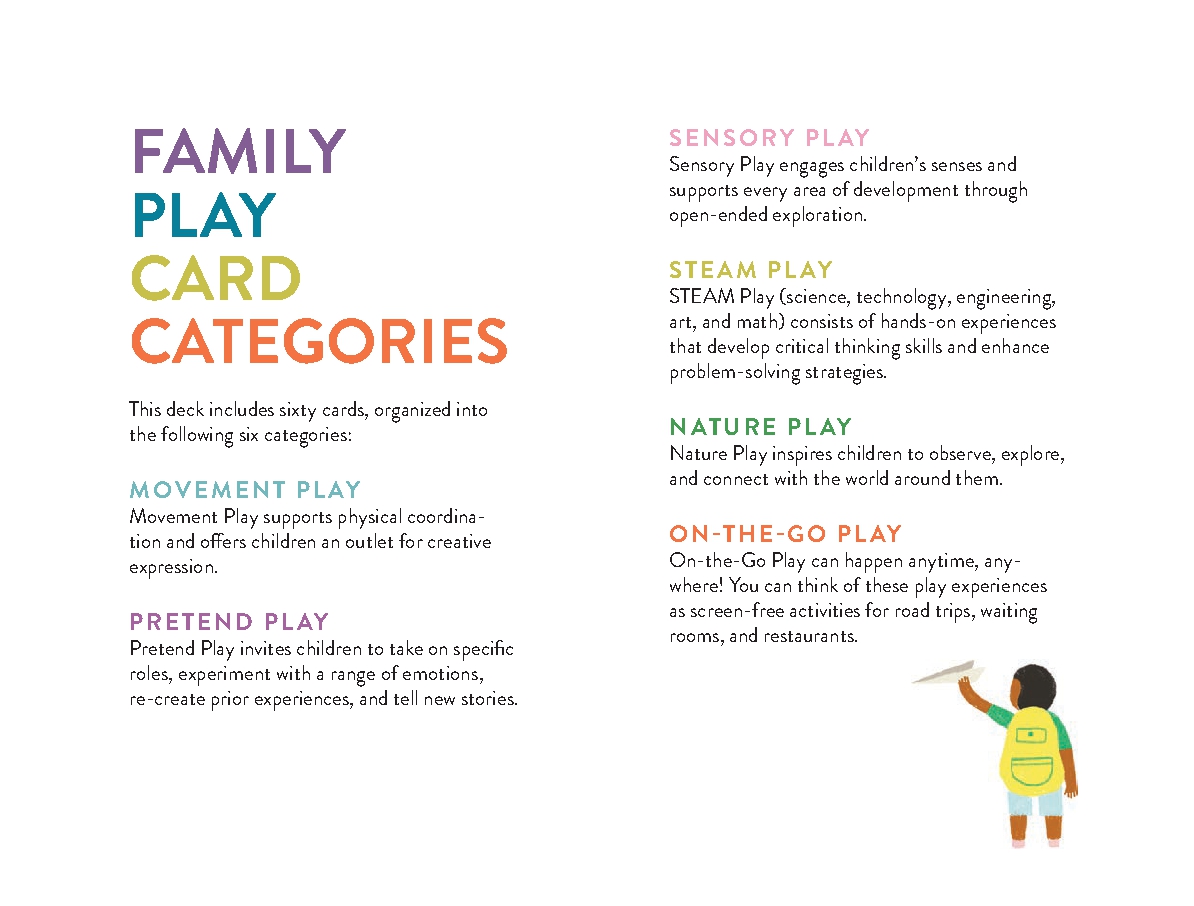 FAMILY
PLAY
CARD
CATEGORIES

This deck includes sixty cards, organized into the following six categories:

MOVEMENT PLAY
Movement Play supports physical coordination and offers children an outlet for creative expression.

PRETEND PLAY
Pretend Play invites children to take on specific roles, experiment with a range of emotions, re-create prior experiences, and tell new stories.

SENSORY PLAY
Sensory Play engages children's senses and supports every area of development through open-ended exploration.

STEAM PLAY
STEAM Play (science, technology, engineering, art, and math) consists of hands-on experiences that develop critical thinking skills and enhance problem-solving strategies.

NATURE PLAY
Nature Play inspires children to observe, explore, and connect with the world around them.

ON-THE-GO PLAY
On-the-Go Play can happen anytime, anywhere! You can think of these play experiences as screen-free activities for road trips, waiting rooms, and restaurants.